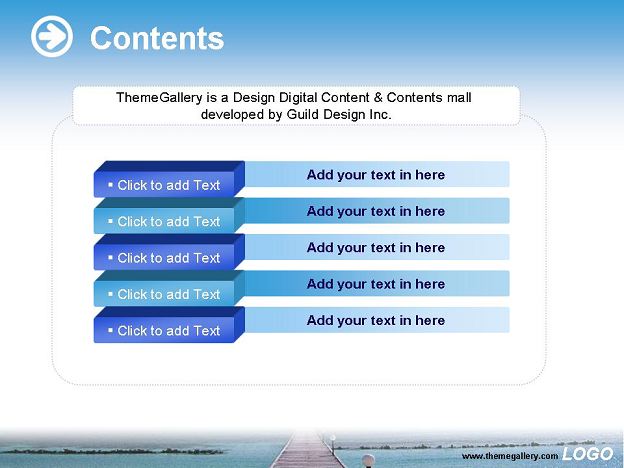 Contents

ThemeGallery is a Design Digital Content & Contents mall developed by Guild Design Inc.

▪ Click to add Text
Add your text in here

▪ Click to add Text
Add your text in here

▪ Click to add Text
Add your text in here

▪ Click to add Text
Add your text in here

▪ Click to add Text
Add your text in here

www.themegallery.com LOGO